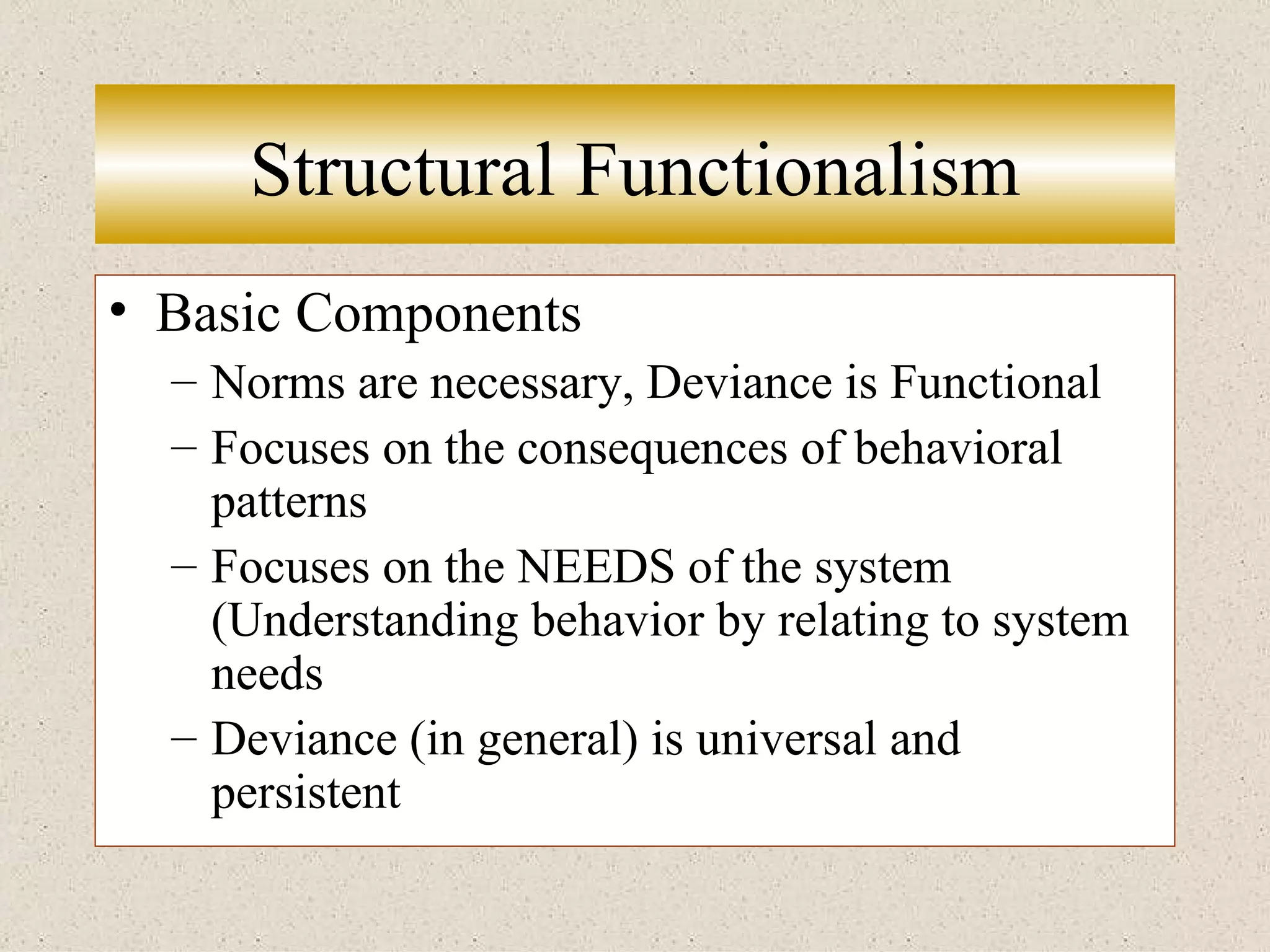 Structural Functionalism

• Basic Components
– Norms are necessary, Deviance is Functional
– Focuses on the consequences of behavioral patterns
– Focuses on the NEEDS of the system (Understanding behavior by relating to system needs
– Deviance (in general) is universal and persistent